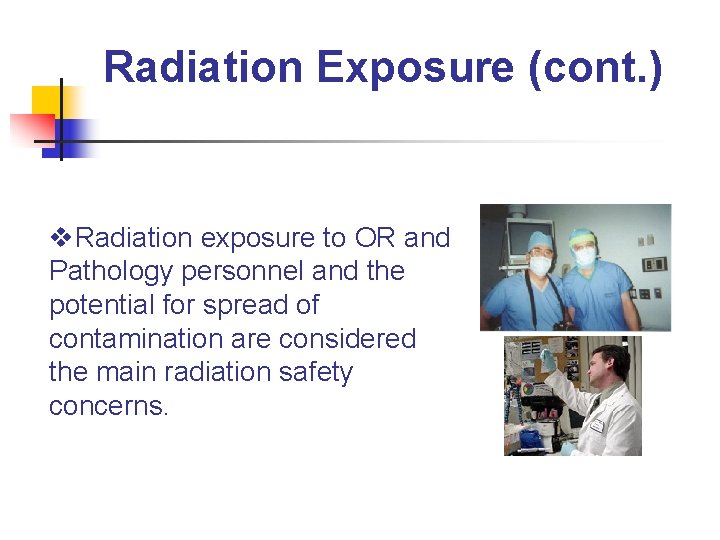 Radiation Exposure (cont.)

❖Radiation exposure to OR and Pathology personnel and the potential for spread of contamination are considered the main radiation safety concerns.